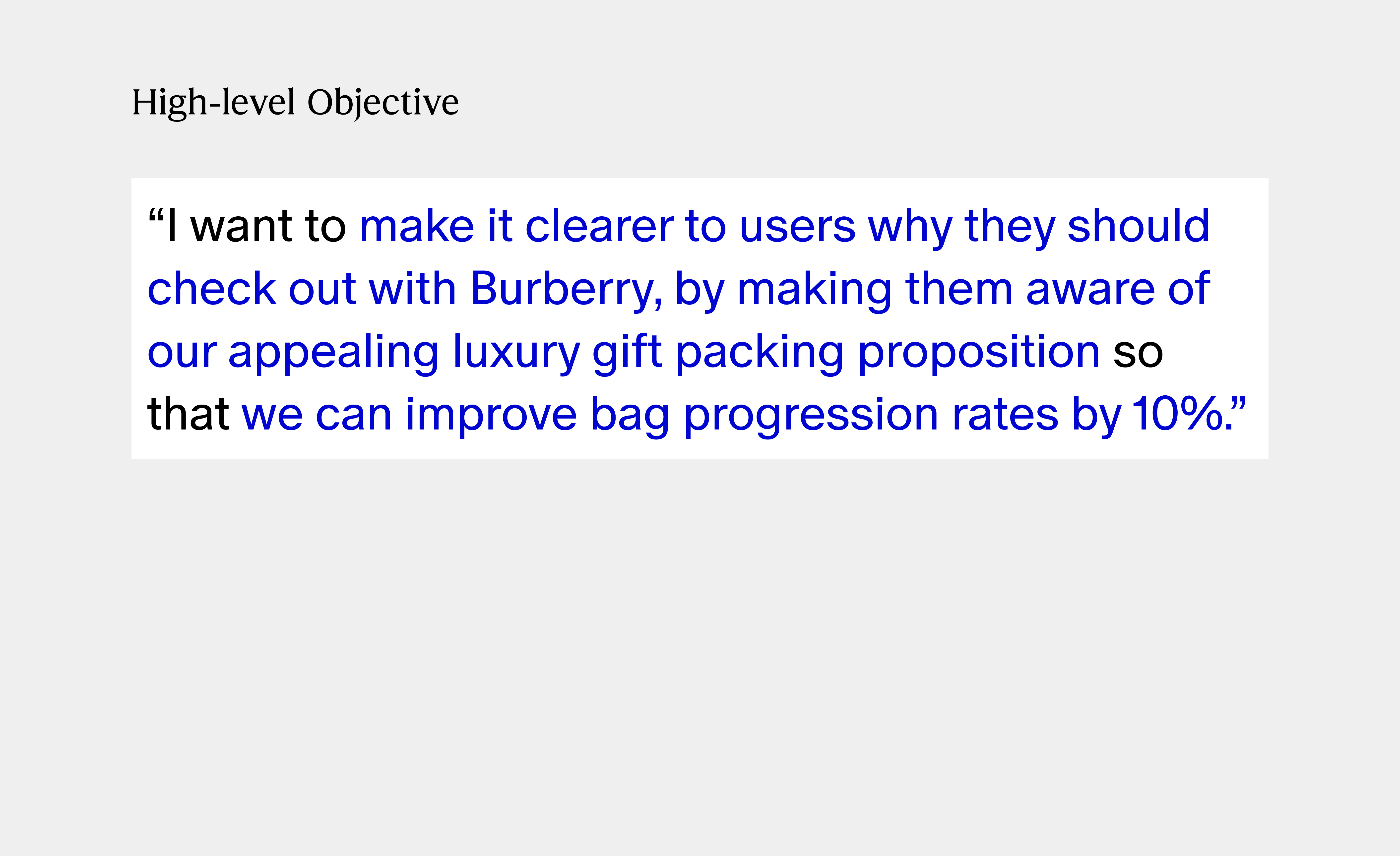 High-level Objective

“I want to make it clearer to users why they should check out with Burberry, by making them aware of our appealing luxury gift packing proposition so that we can improve bag progression rates by 10%.”